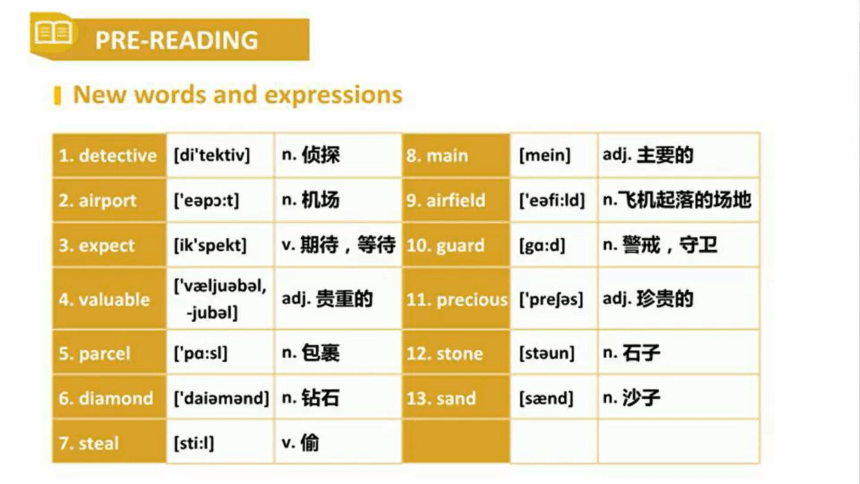 PRE-READING

New words and expressions

| 1. detective | [di'tektiv] | n. 侦探 | 8. main | [mein] | adj. 主要的 |
|---|---|---|---|---|---|
| 2. airport | ['eəpɔ:t] | n. 机场 | 9. airfield | ['eəfi:ld] | n.飞机起落的场地 |
| 3. expect | [ik'spekt] | v. 期待，等待 | 10. guard | [gɑ:d] | n. 警戒，守卫 |
| 4. valuable | ['væljuəbəl, -jubəl] | adj. 贵重的 | 11. precious | ['preʃəs] | adj. 珍贵的 |
| 5. parcel | ['pɑ:sl] | n. 包裹 | 12. stone | [stəun] | n. 石子 |
| 6. diamond | ['daiəmənd] | n. 钻石 | 13. sand | [sænd] | n. 沙子 |
| 7. steal | [sti:l] | v. 偷 | | | |